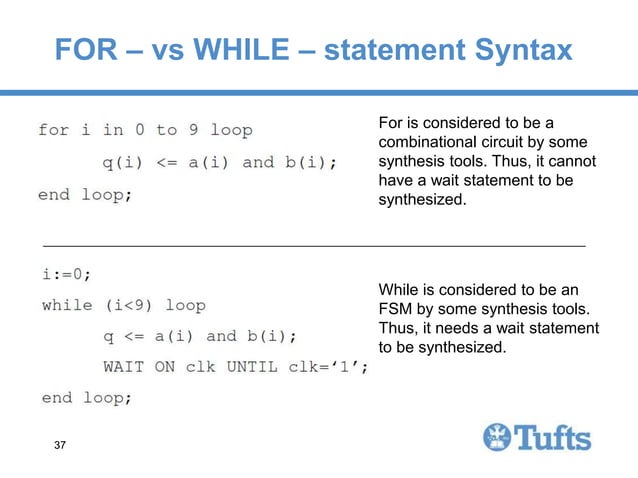 FOR – vs WHILE – statement Syntax

for i in 0 to 9 loop
q(i) <= a(i) and b(i);
end loop;

For is considered to be a combinational circuit by some synthesis tools. Thus, it cannot have a wait statement to be synthesized.

i:=0;
while (i<9) loop
q <= a(i) and b(i);
WAIT ON clk UNTIL clk='1';
end loop;

While is considered to be an FSM by some synthesis tools. Thus, it needs a wait statement to be synthesized.

37

Tufts